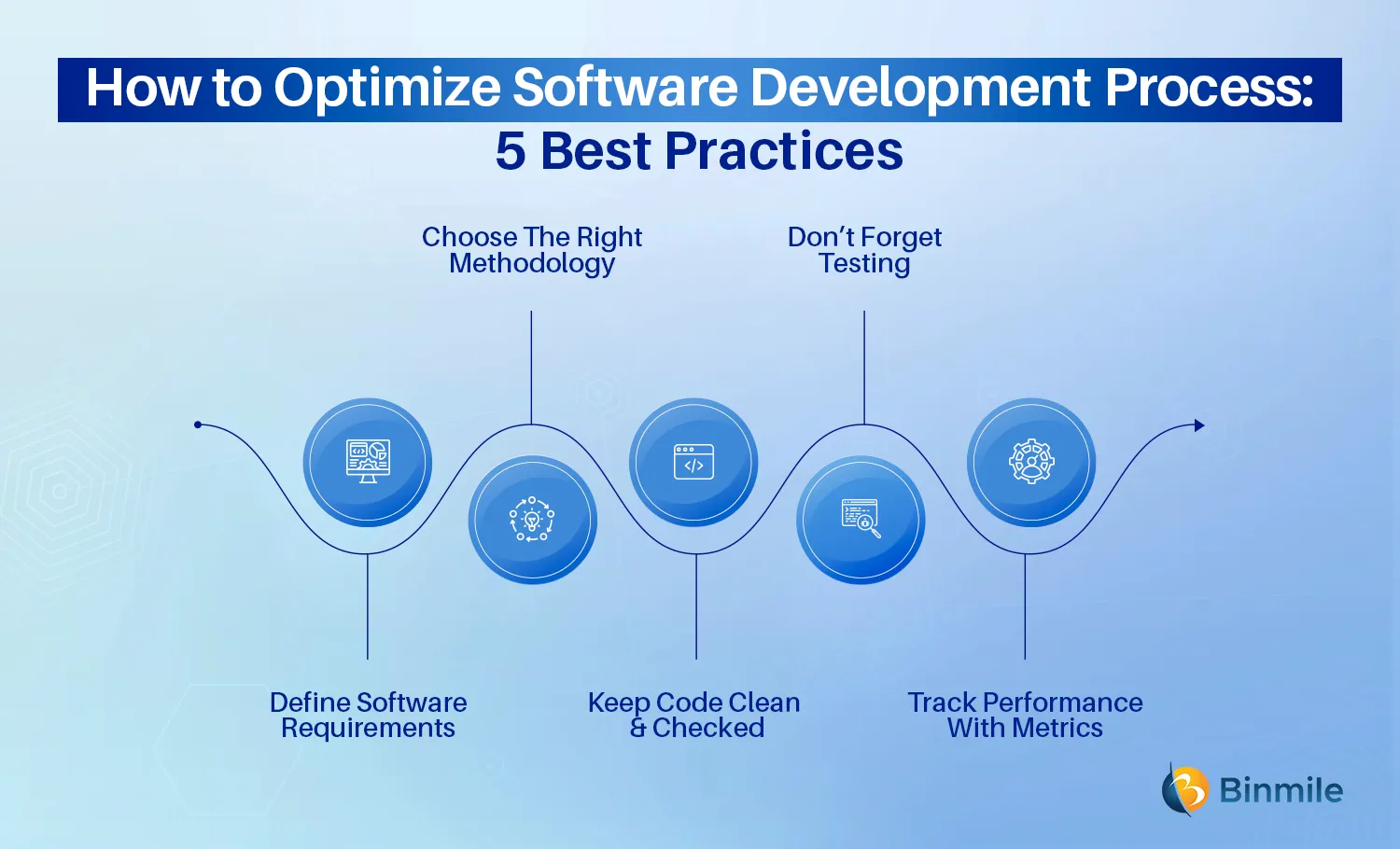 How to Optimize Software Development Process: 5 Best Practices

Define Software Requirements

Choose The Right Methodology

Keep Code Clean & Checked

Don't Forget Testing

Track Performance With Metrics

Binmile